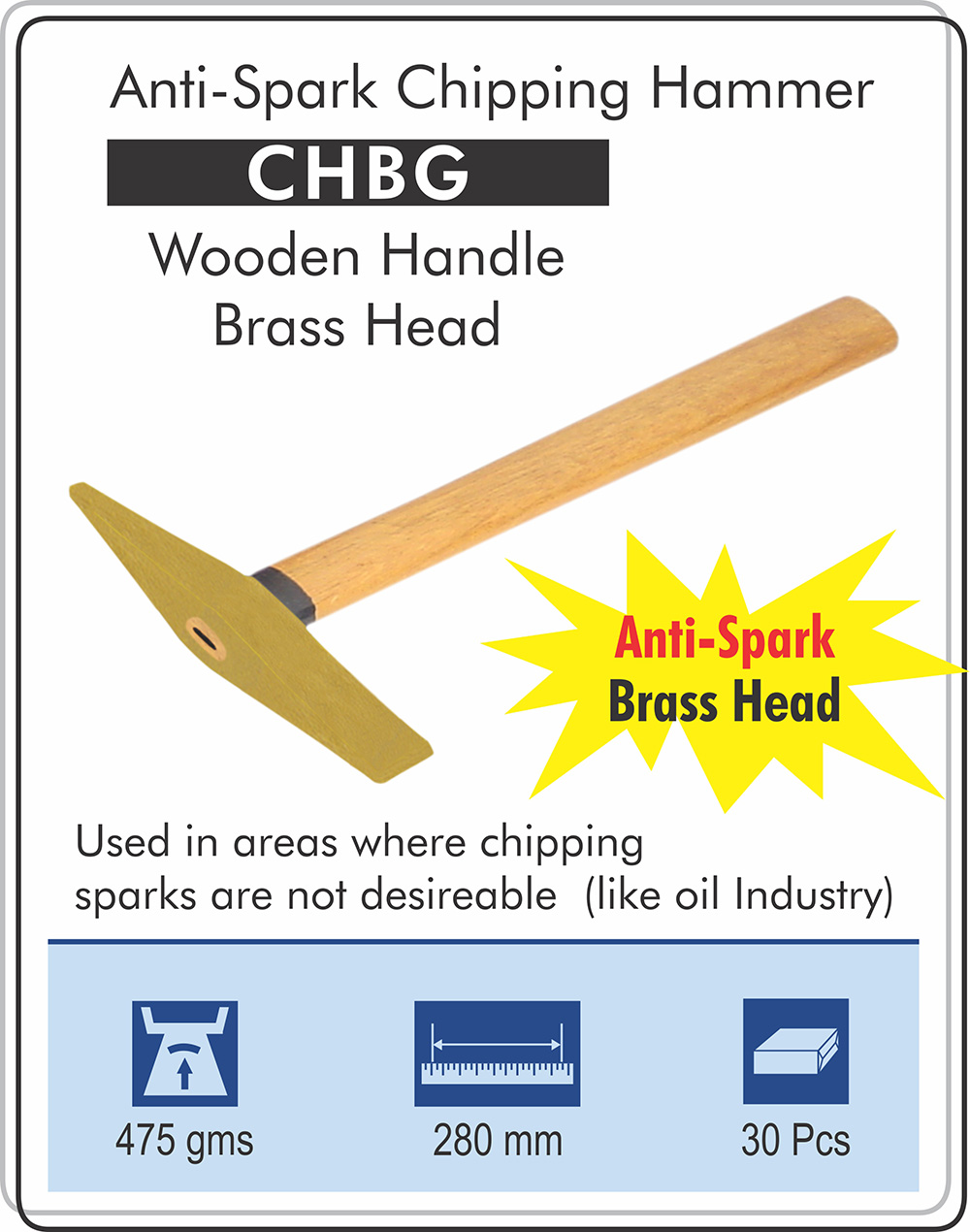 Anti-Spark Chipping Hammer

CHBG

Wooden Handle
Brass Head

Anti-Spark
Brass Head

Used in areas where chipping sparks are not desireable (like oil Industry)

475 gms

280 mm

30 Pcs